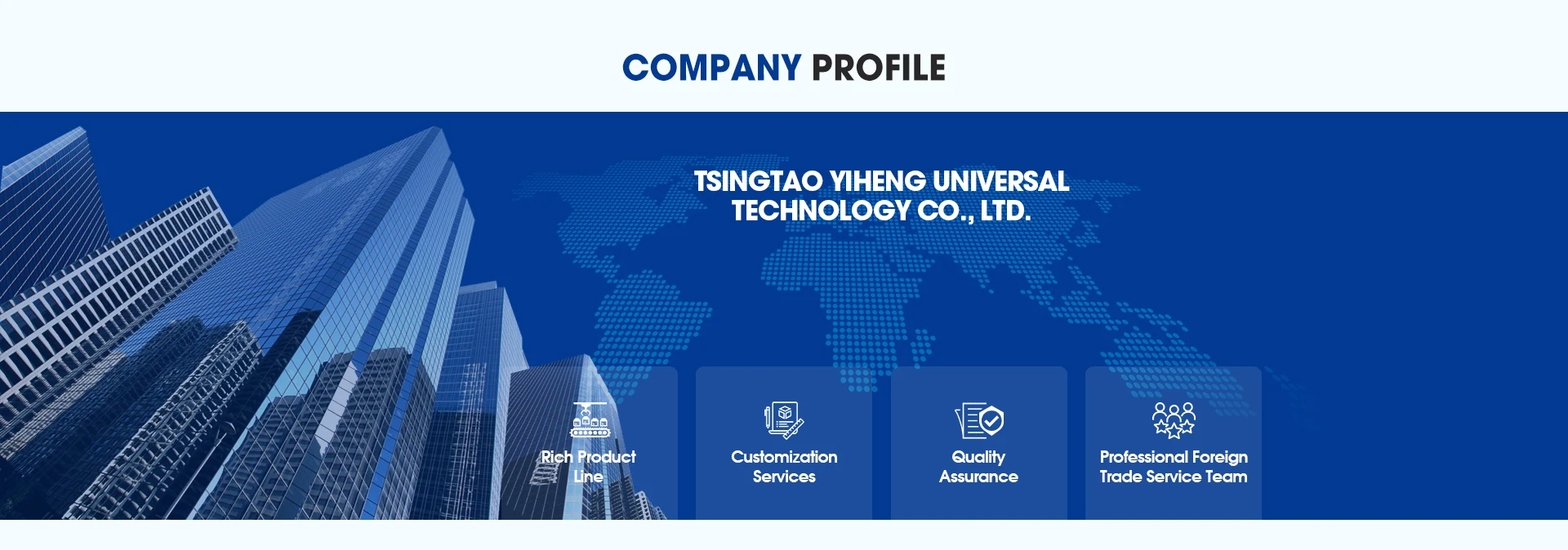 COMPANY PROFILE

TSINGTAO YIHENG UNIVERSAL TECHNOLOGY CO., LTD.

Rich Product Line

Customization Services

Quality Assurance

Professional Foreign Trade Service Team